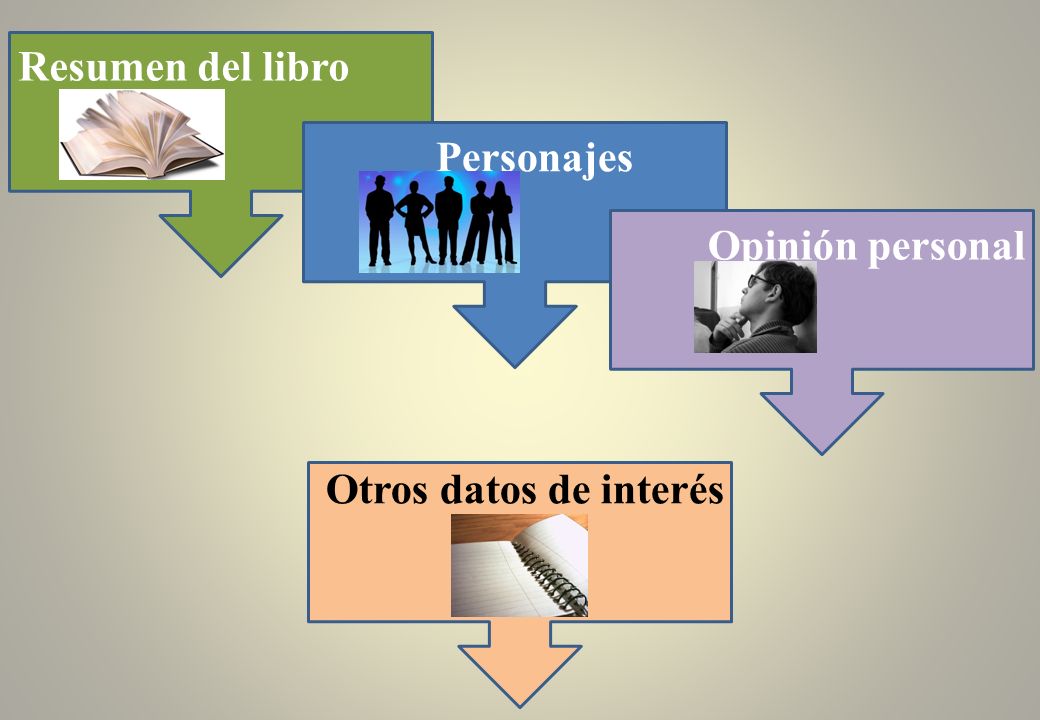 Resumen del libro

Personajes

Opinión personal

Otros datos de interés